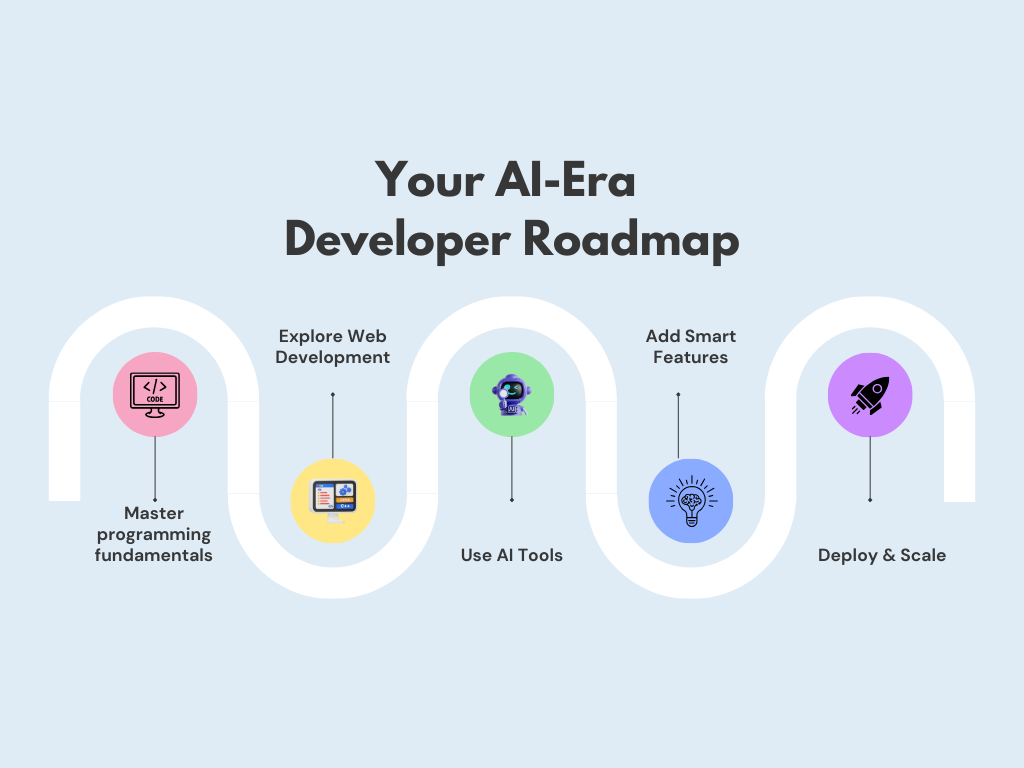 Your AI-Era Developer Roadmap

</>
CODE

Master programming fundamentals

Explore Web Development

C++

AI

Use AI Tools

Add Smart Features

Deploy & Scale